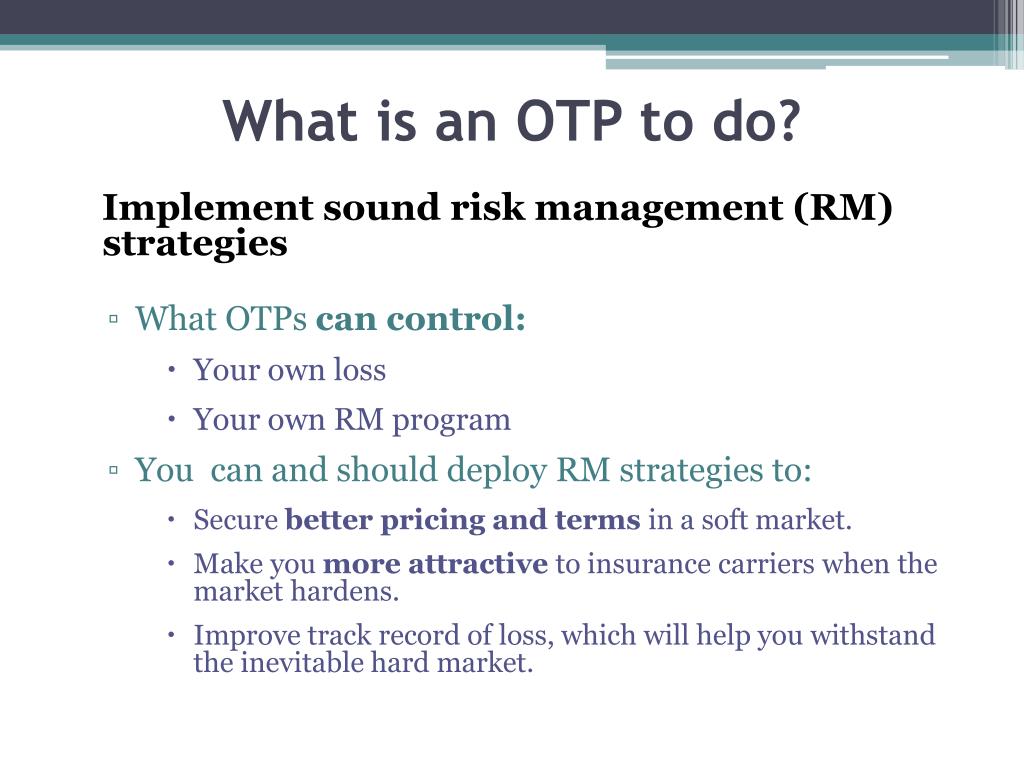 What is an OTP to do?

Implement sound risk management (RM) strategies

▫ What OTPs can control:

• Your own loss

• Your own RM program

▫ You can and should deploy RM strategies to:

• Secure better pricing and terms in a soft market.

• Make you more attractive to insurance carriers when the market hardens.

• Improve track record of loss, which will help you withstand the inevitable hard market.